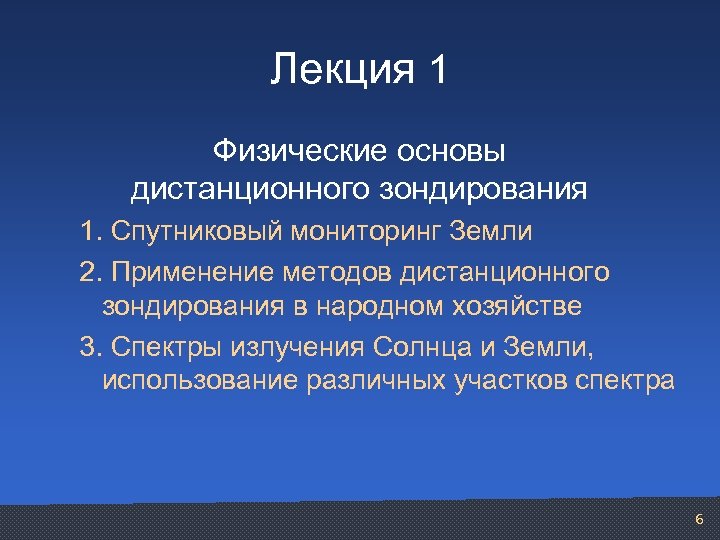 Лекция 1

Физические основы дистанционного зондирования

1. Спутниковый мониторинг Земли

2. Применение методов дистанционного зондирования в народном хозяйстве

3. Спектры излучения Солнца и Земли, использование различных участков спектра

6